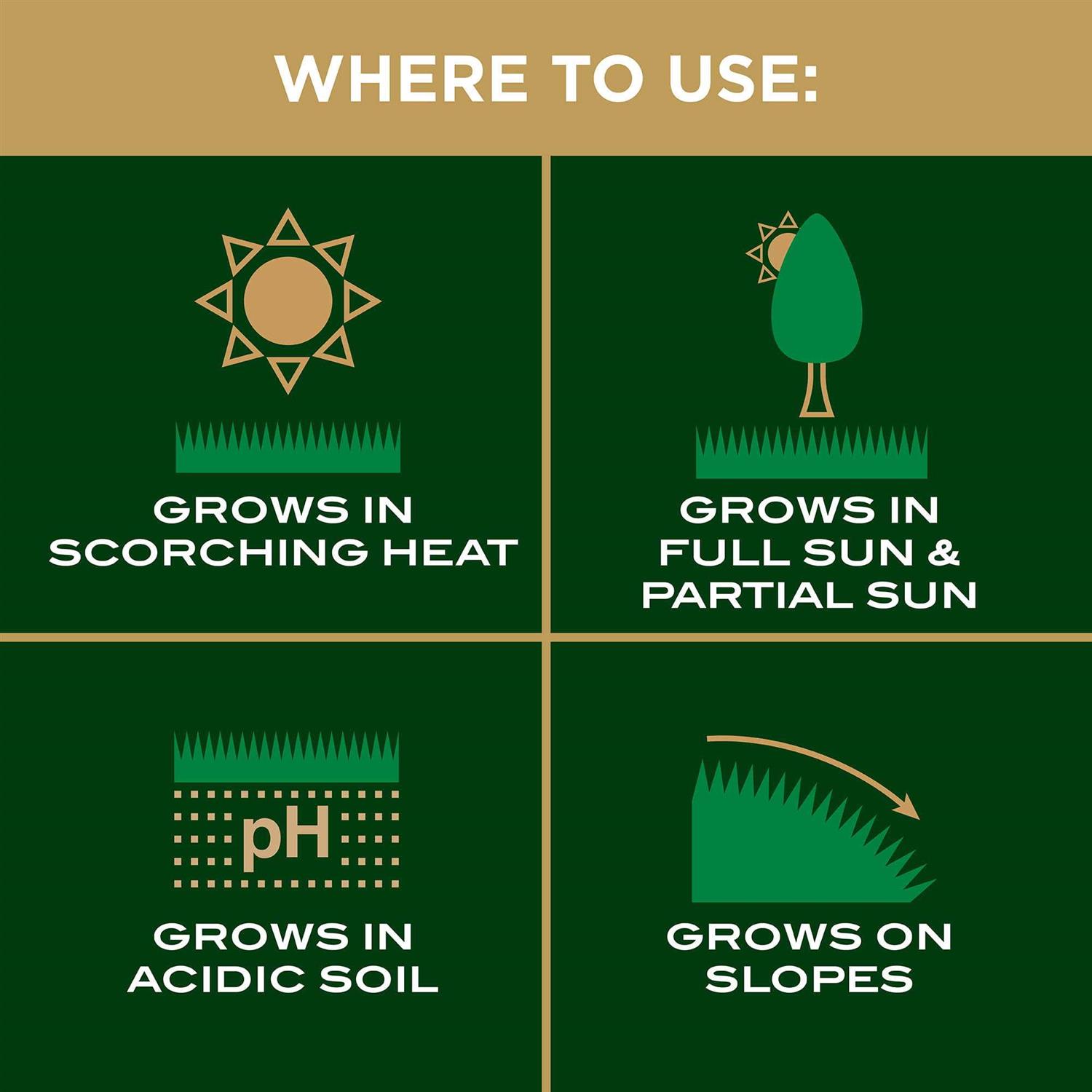 WHERE TO USE:

GROWS IN SCORCHING HEAT

GROWS IN FULL SUN & PARTIAL SUN

pH

GROWS IN ACIDIC SOIL

GROWS ON SLOPES